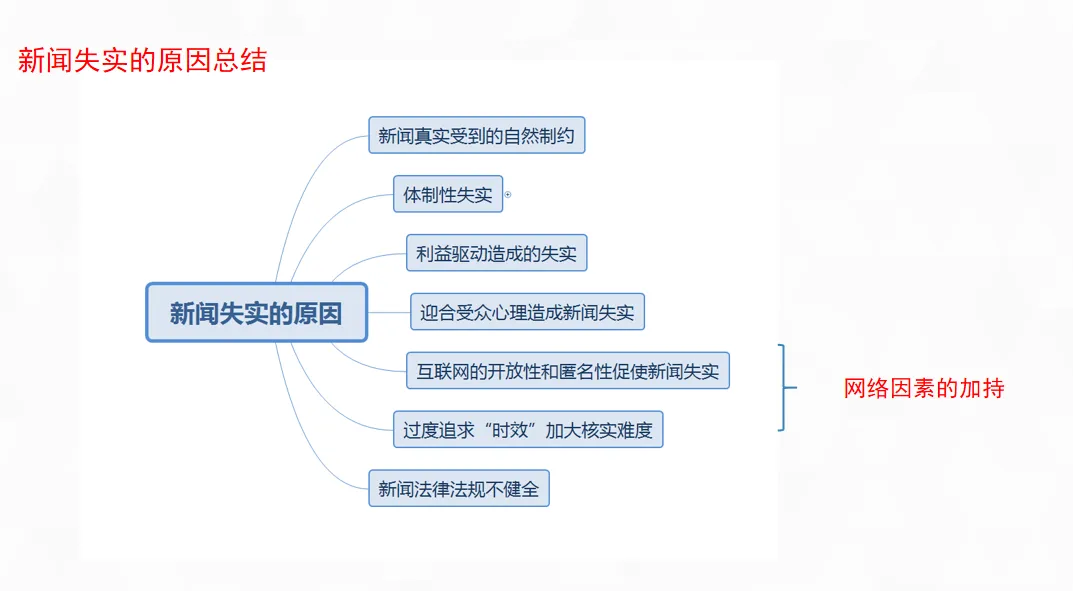 新闻失实的原因总结

新闻失实的原因

新闻真实受到的自然制约

体制性失实

利益驱动造成的失实

迎合受众心理造成新闻失实

互联网的开放性和匿名性促使新闻失实

过度追求“时效”加大核实难度

新闻法律法规不健全

网络因素的加持